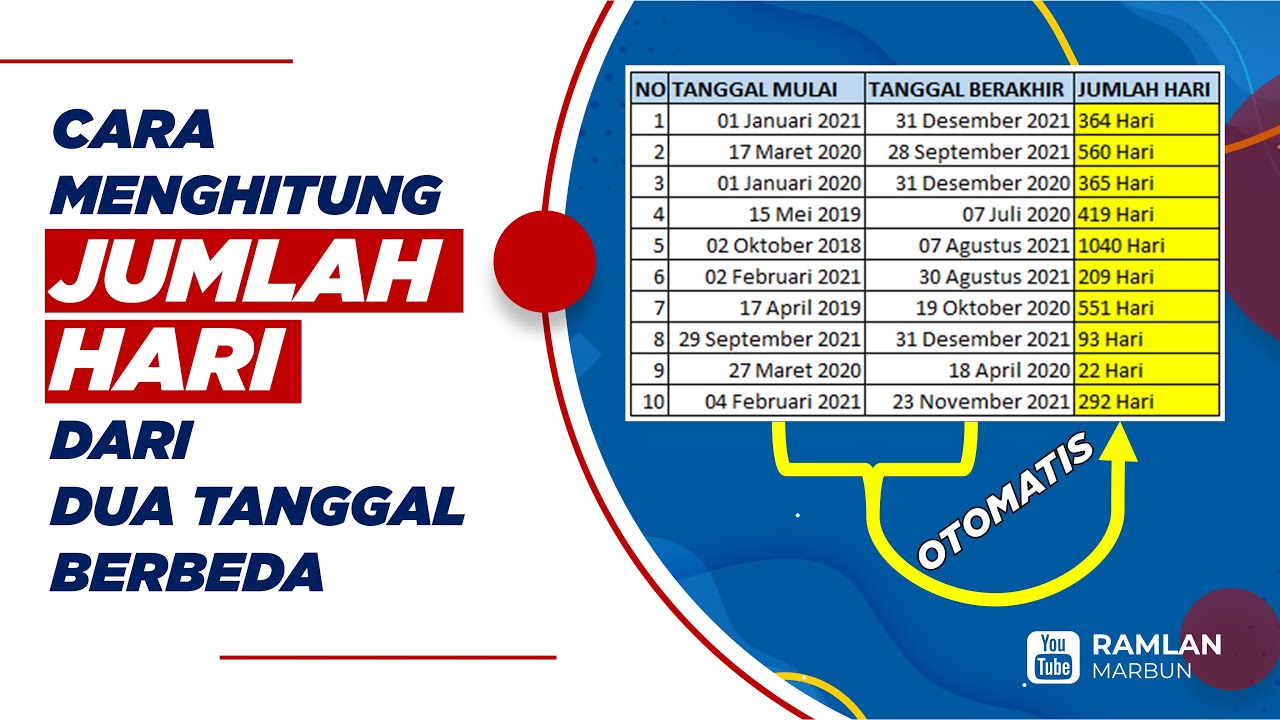 CARA
MENGHITUNG
JUMLAH
HARI
DARI
DUA TANGGAL
BERBEDA

| NO | TANGGAL MULAI | TANGGAL BERAKHIR | JUMLAH HARI |
|---|---|---|---|
| 1 | 01 Januari 2021 | 31 Desember 2021 | 364 Hari |
| 2 | 17 Maret 2020 | 28 September 2021 | 560 Hari |
| 3 | 01 Januari 2020 | 31 Desember 2020 | 365 Hari |
| 4 | 15 Mei 2019 | 07 Juli 2020 | 419 Hari |
| 5 | 02 Oktober 2018 | 07 Agustus 2021 | 1040 Hari |
| 6 | 02 Februari 2021 | 30 Agustus 2021 | 209 Hari |
| 7 | 17 April 2019 | 19 Oktober 2020 | 551 Hari |
| 8 | 29 September 2021 | 31 Desember 2021 | 93 Hari |
| 9 | 27 Maret 2020 | 18 April 2020 | 22 Hari |
| 10 | 04 Februari 2021 | 23 November 2021 | 292 Hari |

OTOMATIS

You Tube RAMLAN MARBUN